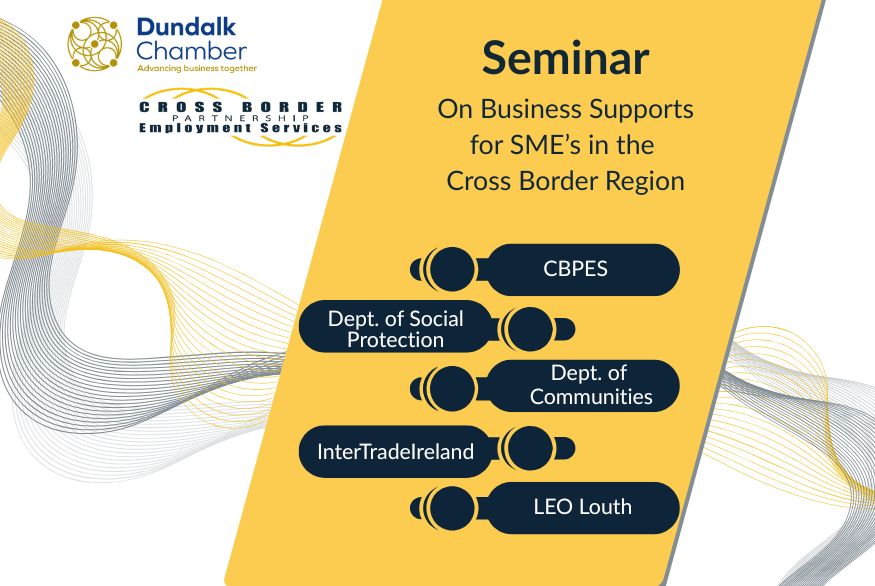 Dundalk Chamber
Advancing business together

CROSS BORDER
PARTNERSHIP
Employment Services

Seminar
On Business Supports for SME's in the Cross Border Region

CBPES

Dept. of Social Protection

Dept. of Communities

InterTradeIreland

LEO Louth